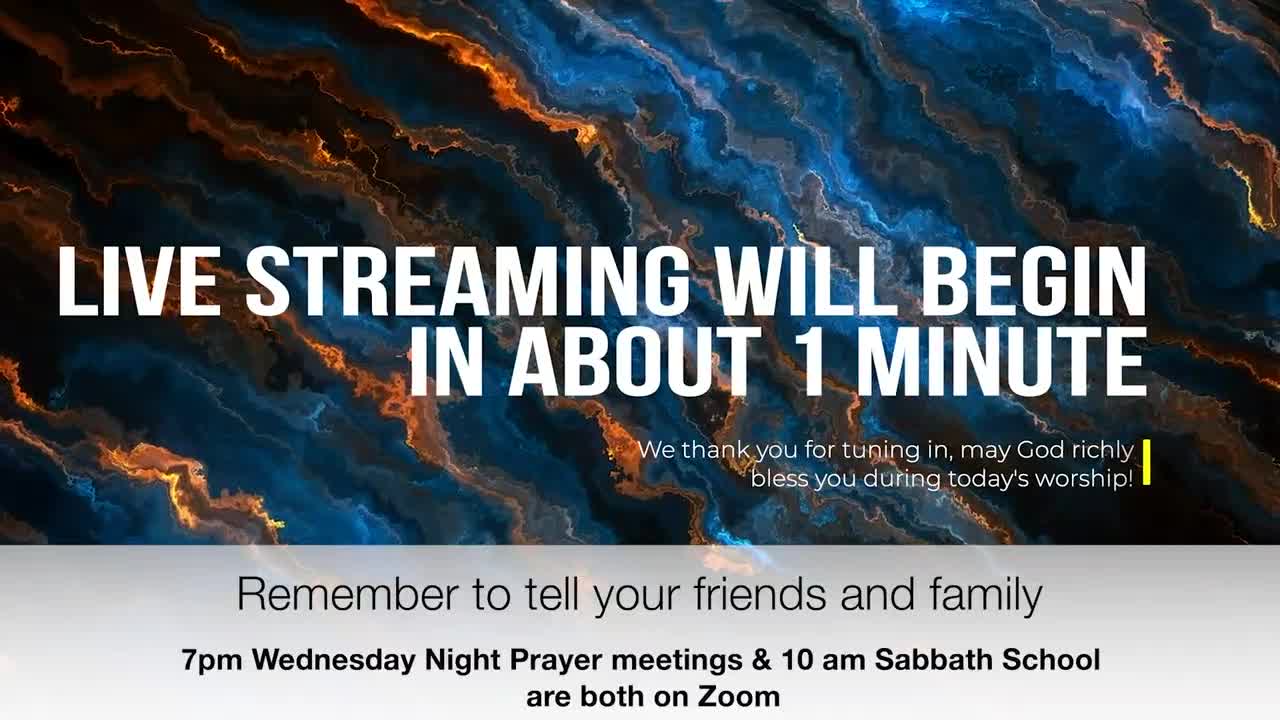 LIVE STREAMING WILL BEGIN IN ABOUT 1 MINUTE

We thank you for tuning in, may God richly bless you during today's worship!

Remember to tell your friends and family

7pm Wednesday Night Prayer meetings & 10 am Sabbath School are both on Zoom